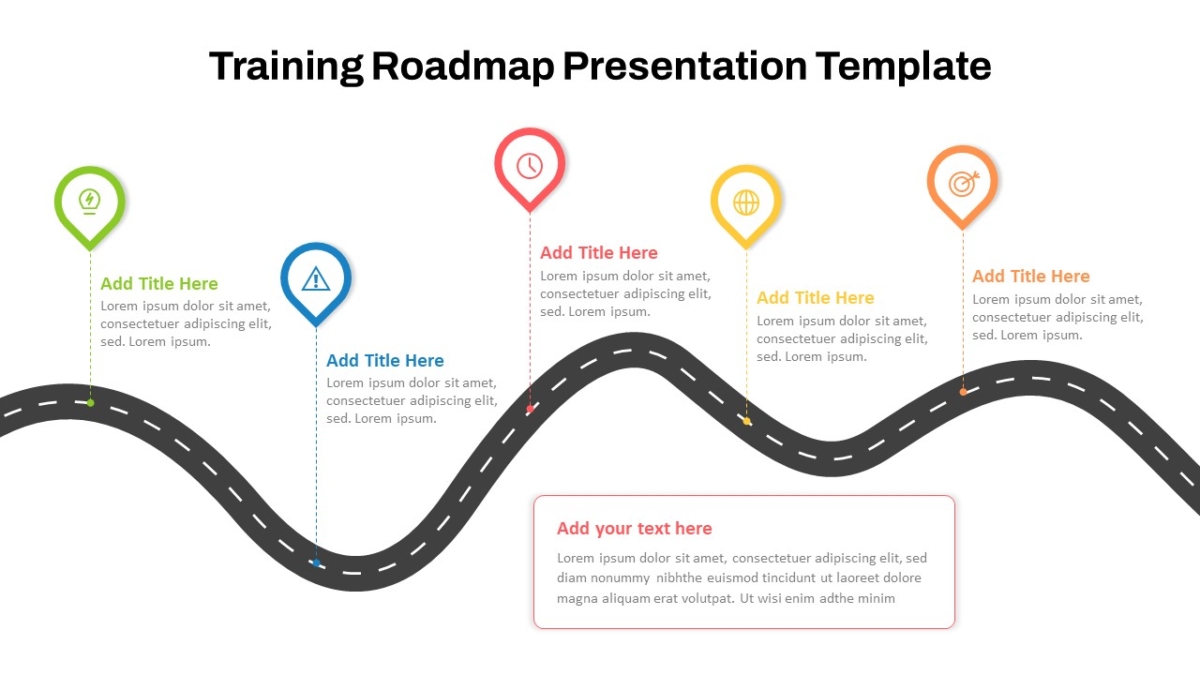 Training Roadmap Presentation Template

Add Title Here
Lorem ipsum dolor sit amet, consectetuer adipiscing elit, sed. Lorem ipsum.

Add Title Here
Lorem ipsum dolor sit amet, consectetuer adipiscing elit, sed. Lorem ipsum.

Add Title Here
Lorem ipsum dolor sit amet, consectetuer adipiscing elit, sed. Lorem ipsum.

Add Title Here
Lorem ipsum dolor sit amet, consectetuer adipiscing elit, sed. Lorem ipsum.

Add Title Here
Lorem ipsum dolor sit amet, consectetuer adipiscing elit, sed. Lorem ipsum.

Add your text here
Lorem ipsum dolor sit amet, consectetuer adipiscing elit, sed diam nonummy nibhthe euismod tincidunt ut laoreet dolore magna aliquam erat volutpat. Ut wisi enim adthe minim